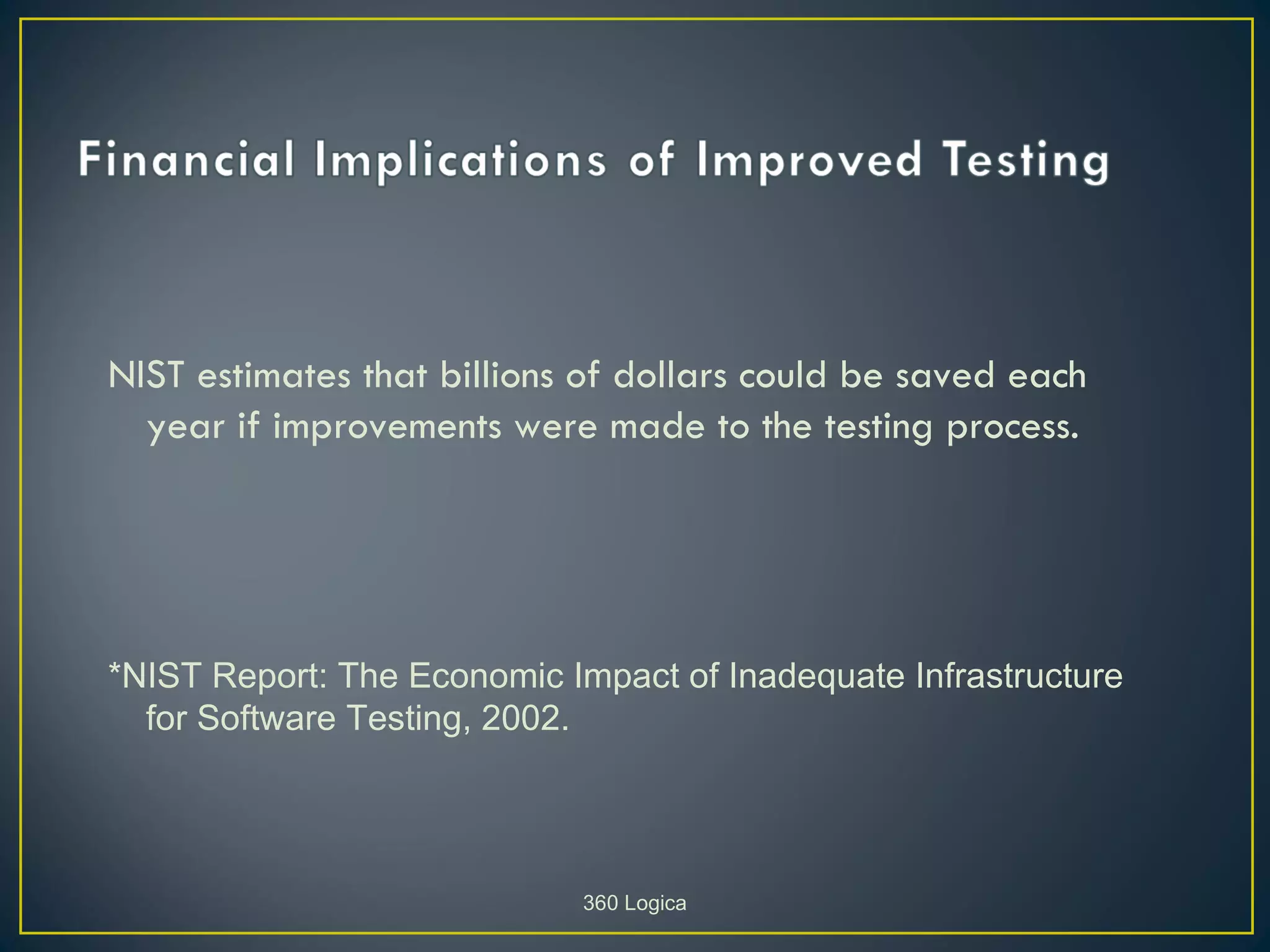 Financial Implications of Improved Testing

NIST estimates that billions of dollars could be saved each year if improvements were made to the testing process.

*NIST Report: The Economic Impact of Inadequate Infrastructure for Software Testing, 2002.

360 Logica